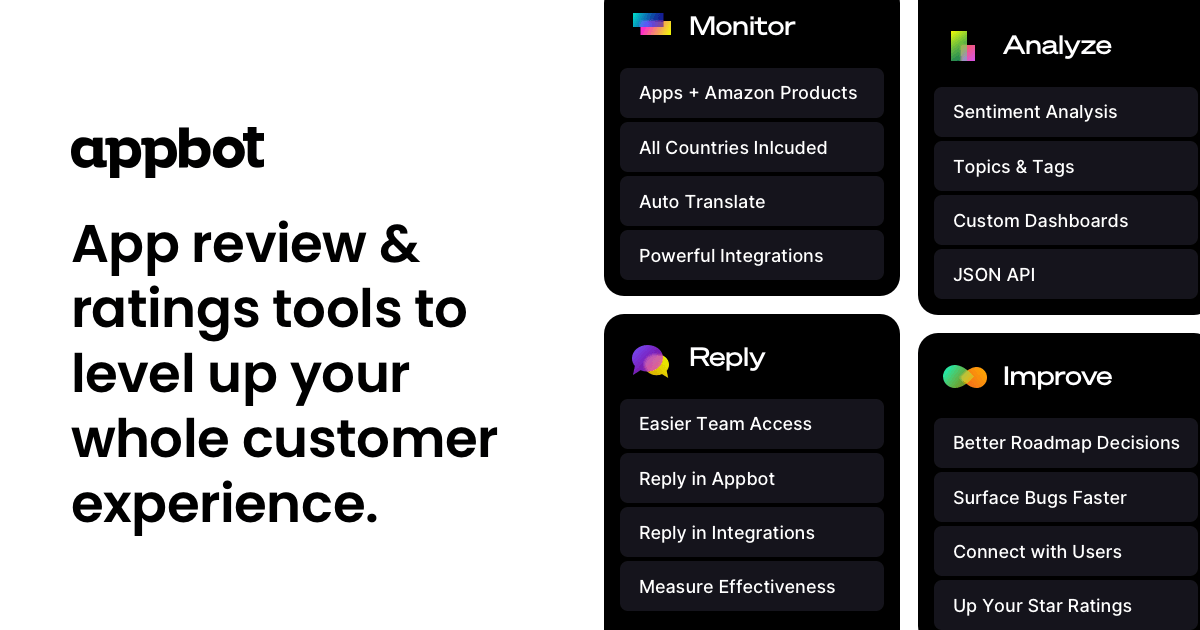 appbot

App review & ratings tools to level up your whole customer experience.

Monitor

Apps + Amazon Products

All Countries Inlcuded

Auto Translate

Powerful Integrations

Reply

Easier Team Access

Reply in Appbot

Reply in Integrations

Measure Effectiveness

Analyze

Sentiment Analysis

Topics & Tags

Custom Dashboards

JSON API

Improve

Better Roadmap Decisions

Surface Bugs Faster

Connect with Users

Up Your Star Ratings